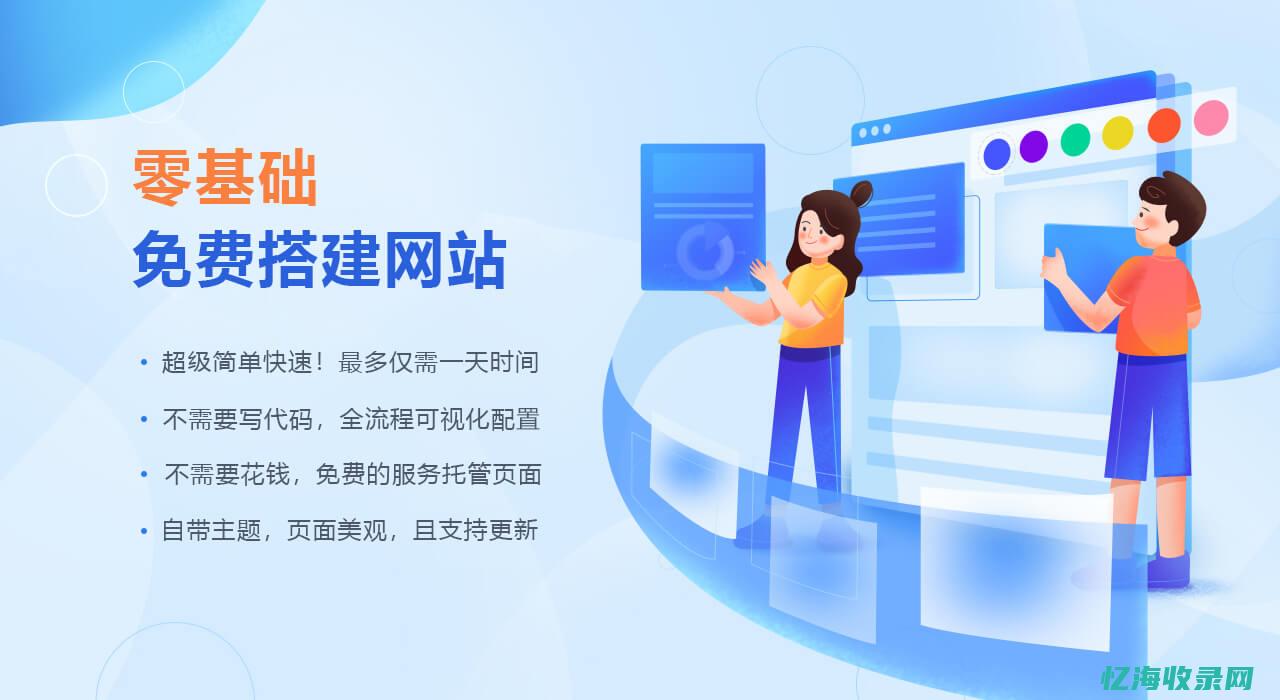 零基础
免费搭建网站

• 超级简单快速！最多仅需一天时间
• 不需要写代码，全流程可视化配置
• 不需要花钱，免费的服务托管页面
• 自带主题，页面美观，且支持更新

忆海收录网